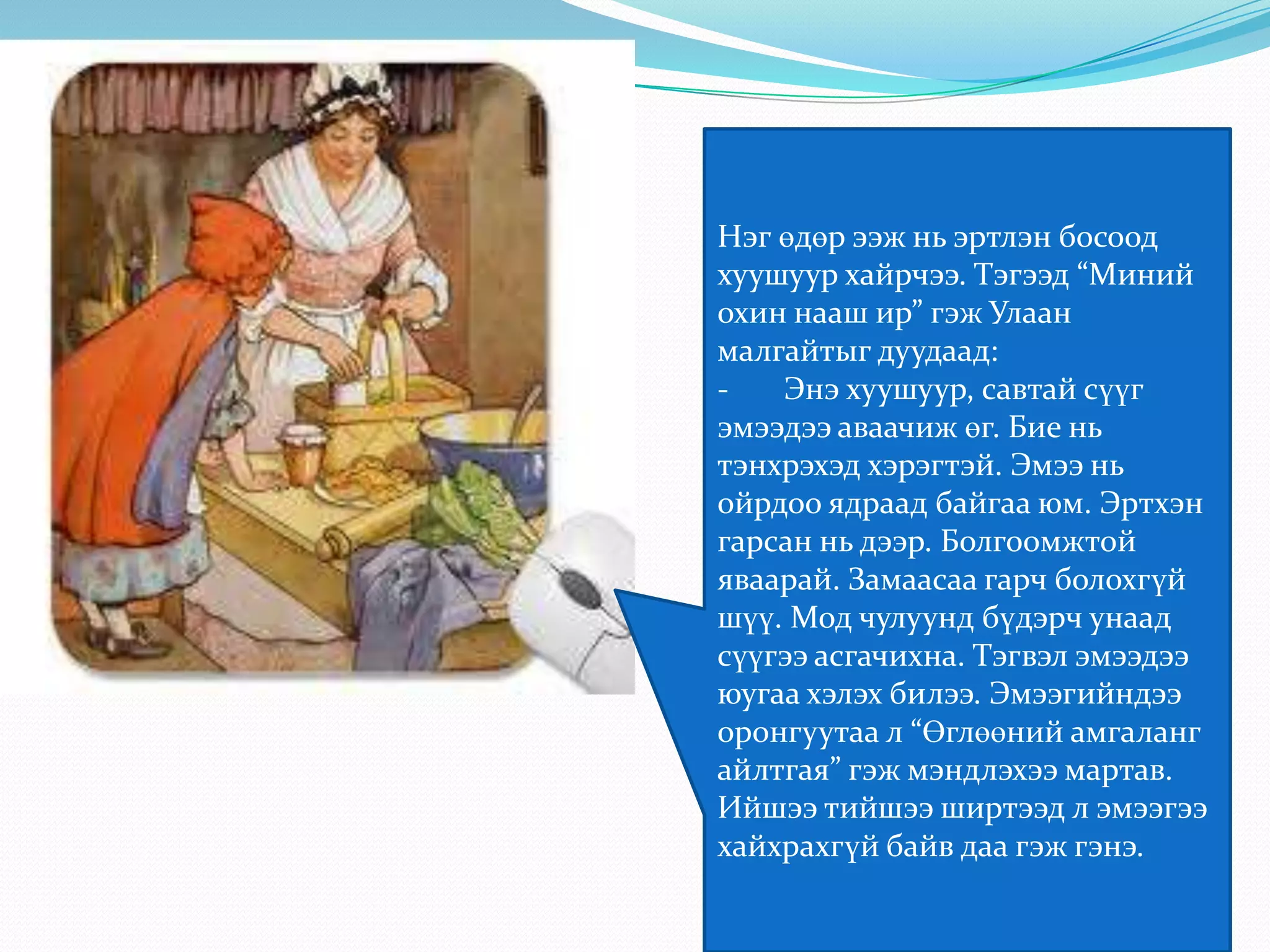 Нэг өдөр ээж нь эртлэн босоод хуушуур хайрчээ. Тэгээд “Миний охин нааш ир” гэж Улаан малгайтыг дуудаад:
- Энэ хуушуур, савтай сүүг эмээдээ аваачиж өг. Бие нь тэнхрэхэд хэрэгтэй. Эмээ нь ойрдоо ядраад байгаа юм. Эртхэн гарсан нь дээр. Болгоомжтой яваарай. Замаасаа гарч болохгүй шүү. Мод чулуунд бүдэрч унаад сүүгээ асгачихна. Тэгвэл эмээдээ юугаа хэлэх билээ. Эмээгийндээ оронгуутаа л “Өглөөний амгаланг айлтгая” гэж мэндлэхээ мартав. Ийшээ тийшээ ширтээд л эмээгээ хайхрахгүй байв даа гэж гэнэ.